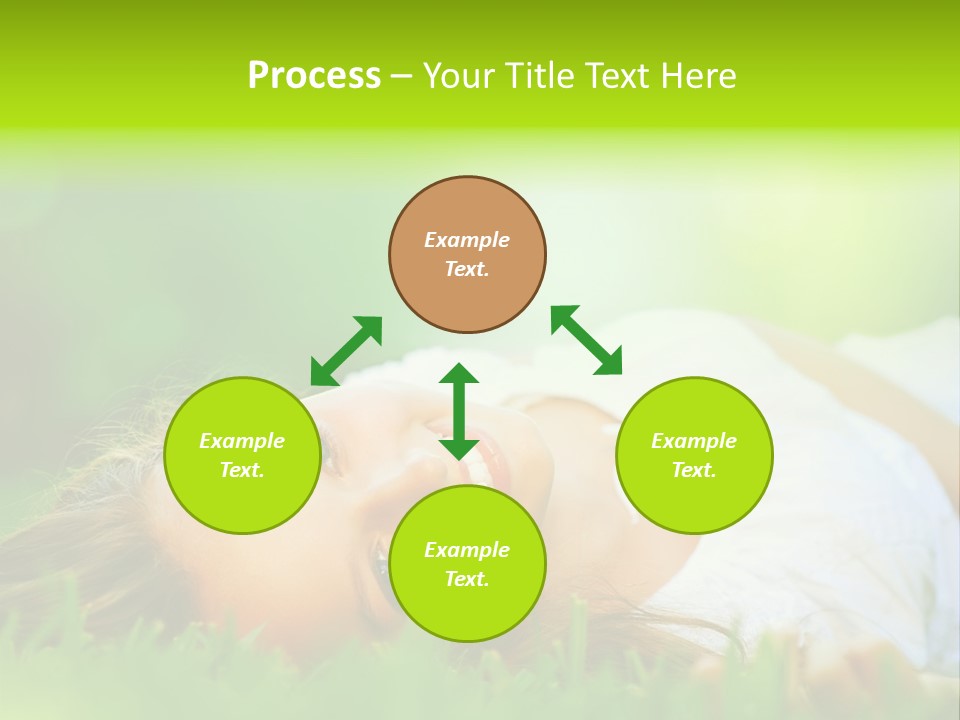 Process – Your Title Text Here

Example Text.

Example Text.

Example Text.

Example Text.